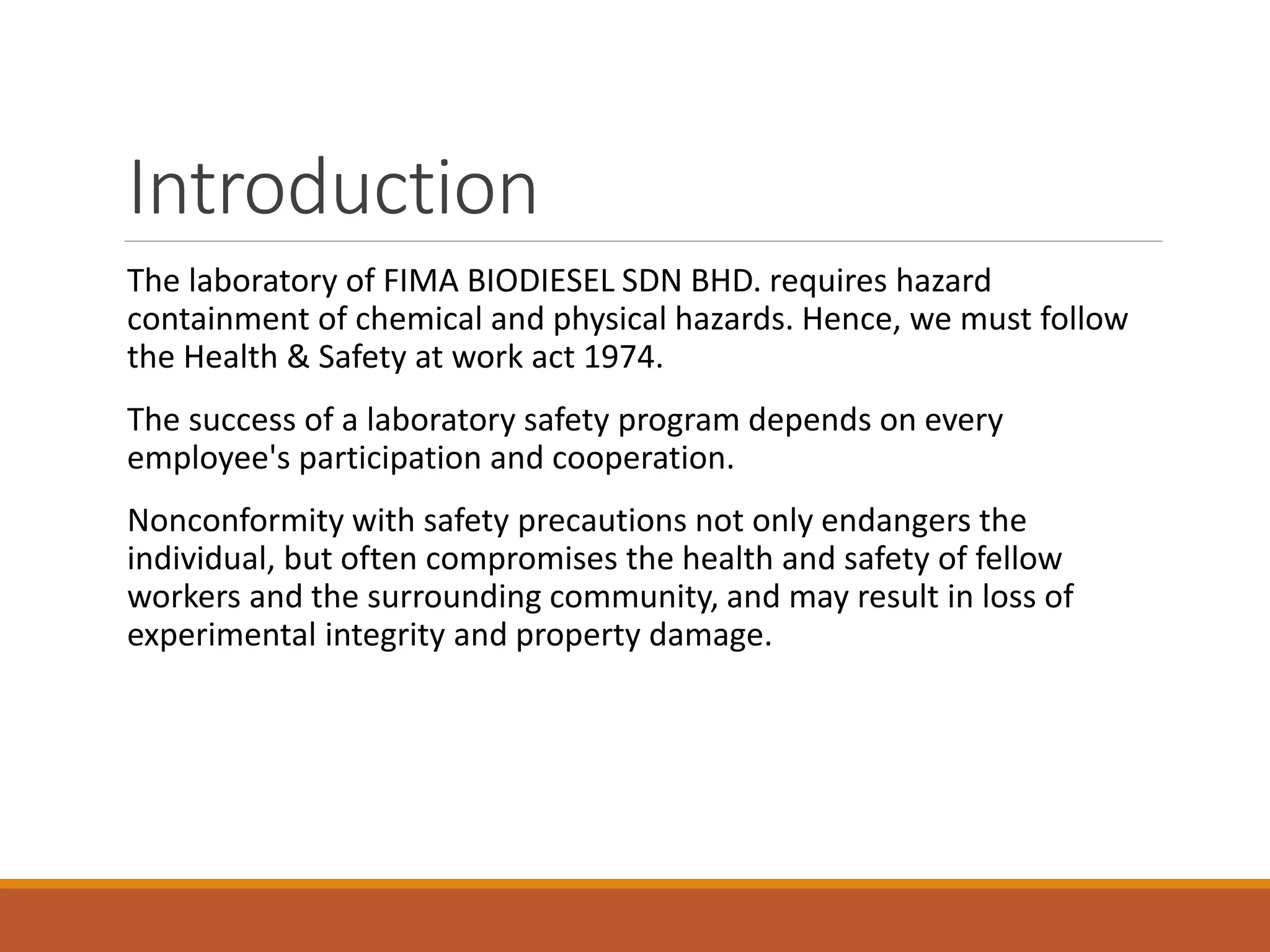 Introduction

The laboratory of FIMA BIODIESEL SDN BHD. requires hazard containment of chemical and physical hazards. Hence, we must follow the Health & Safety at work act 1974.

The success of a laboratory safety program depends on every employee's participation and cooperation.

Nonconformity with safety precautions not only endangers the individual, but often compromises the health and safety of fellow workers and the surrounding community, and may result in loss of experimental integrity and property damage.